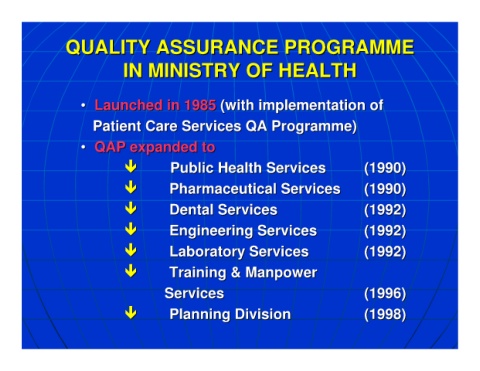 QUALITY ASSURANCE PROGRAMME IN MINISTRY OF HEALTH

• Launched in 1985 (with implementation of Patient Care Services QA Programme)
• QAP expanded to

↓ Public Health Services (1990)
↓ Pharmaceutical Services (1990)
↓ Dental Services (1992)
↓ Engineering Services (1992)
↓ Laboratory Services (1992)
↓ Training & Manpower Services (1996)
↓ Planning Division (1998)